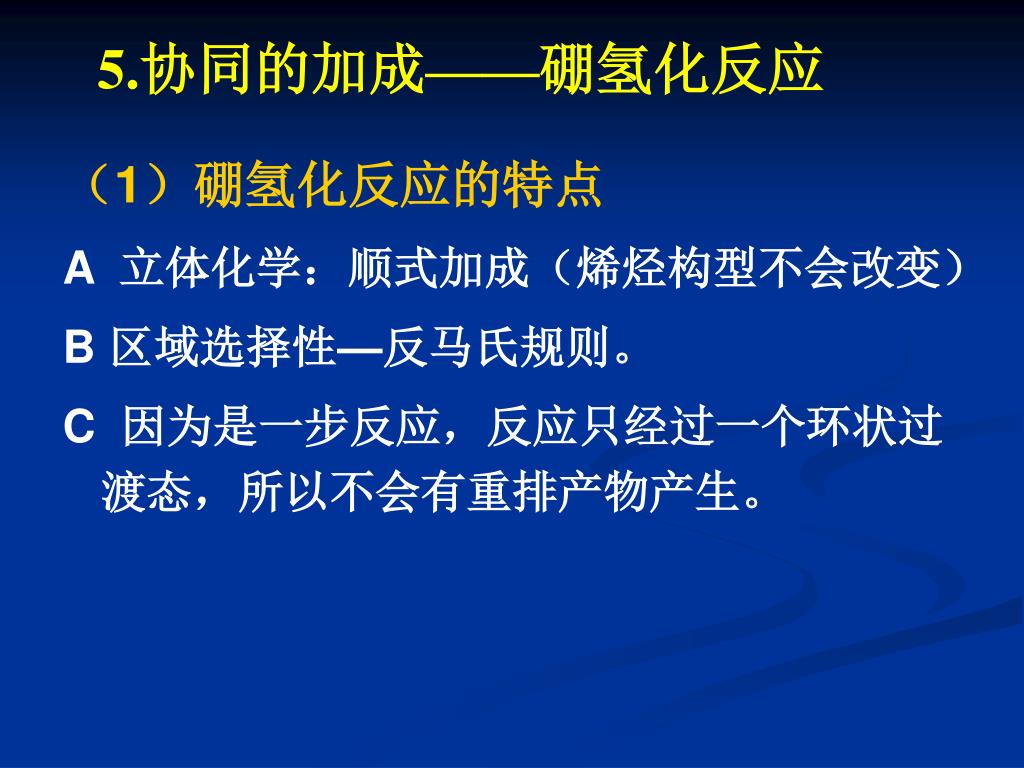 5.协同的加成——硼氢化反应

（1）硼氢化反应的特点

A 立体化学：顺式加成（烯烃构型不会改变）

B 区域选择性—反马氏规则。

C 因为是一步反应，反应只经过一个环状过渡态，所以不会有重排产物产生。